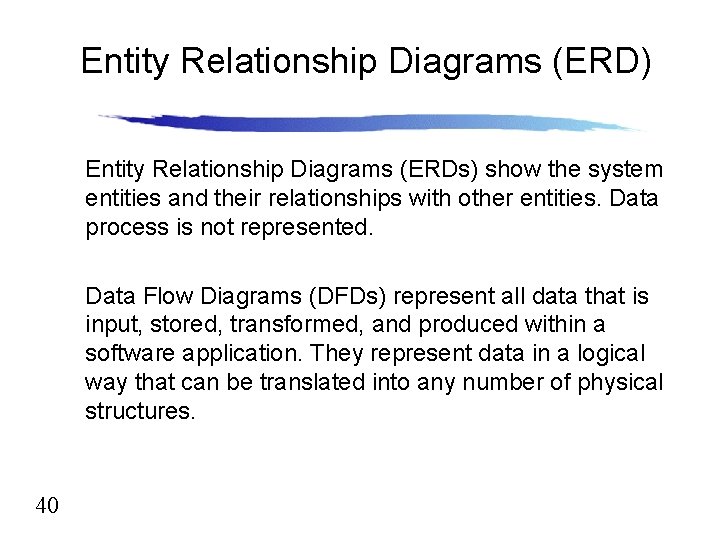 Entity Relationship Diagrams (ERD)

Entity Relationship Diagrams (ERDs) show the system entities and their relationships with other entities. Data process is not represented.

Data Flow Diagrams (DFDs) represent all data that is input, stored, transformed, and produced within a software application. They represent data in a logical way that can be translated into any number of physical structures.

40